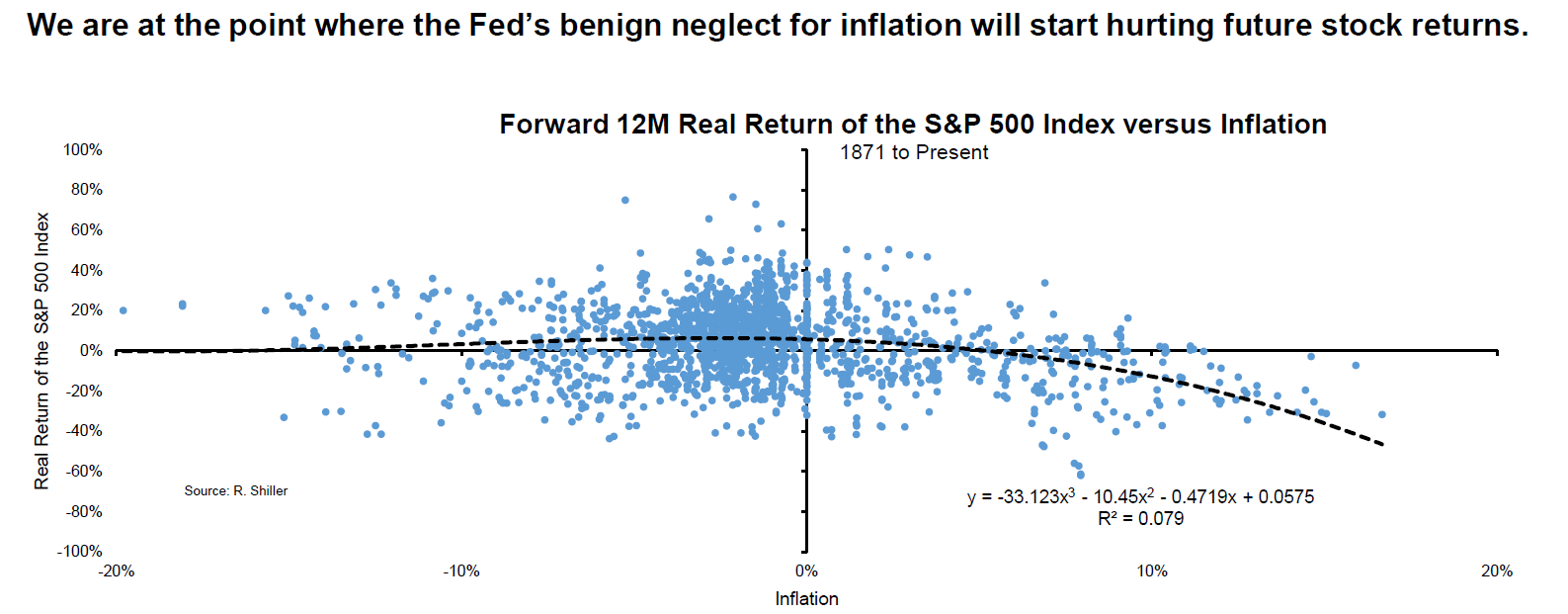 We are at the point where the Fed's benign neglect for inflation will start hurting future stock returns.

Forward 12M Real Return of the S&P 500 Index versus Inflation

1871 to Present

Real Return of the S&P 500 Index

100%
80%
60%
40%
20%
0%
-20%
-40%
-60%
-80%
-100%

Source: R. Shiller

$y = -33.123x^3 - 10.45x^2 - 0.4719x + 0.0575$
$R^2 = 0.079$

-20%
-10%
0%
10%
20%

Inflation